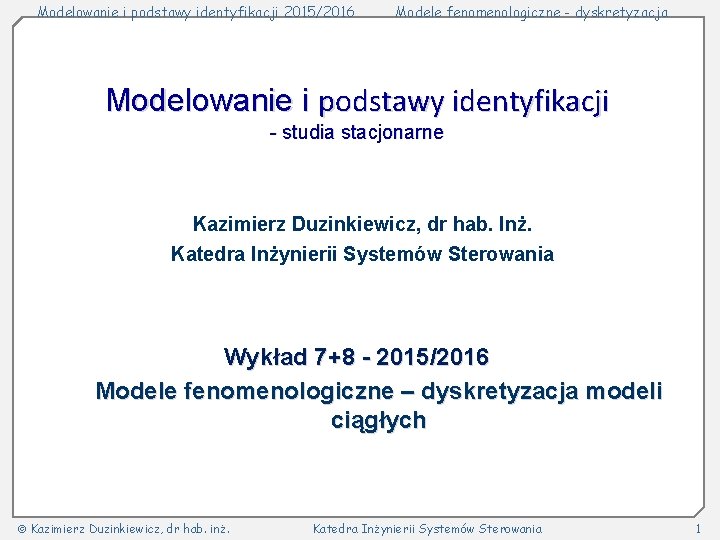 Modelowanie i podstawy identyfikacji 2015/2016 Modele fenomenologiczne - dyskretyzacja

Modelowanie i podstawy identyfikacji
- studia stacjonarne

Kazimierz Duzinkiewicz, dr hab. Inż.
Katedra Inżynierii Systemów Sterowania

Wykład 7+8 - 2015/2016
Modele fenomenologiczne – dyskretyzacja modeli ciągłych

© Kazimierz Duzinkiewicz, dr hab. inż. Katedra Inżynierii Systemów Sterowania 1